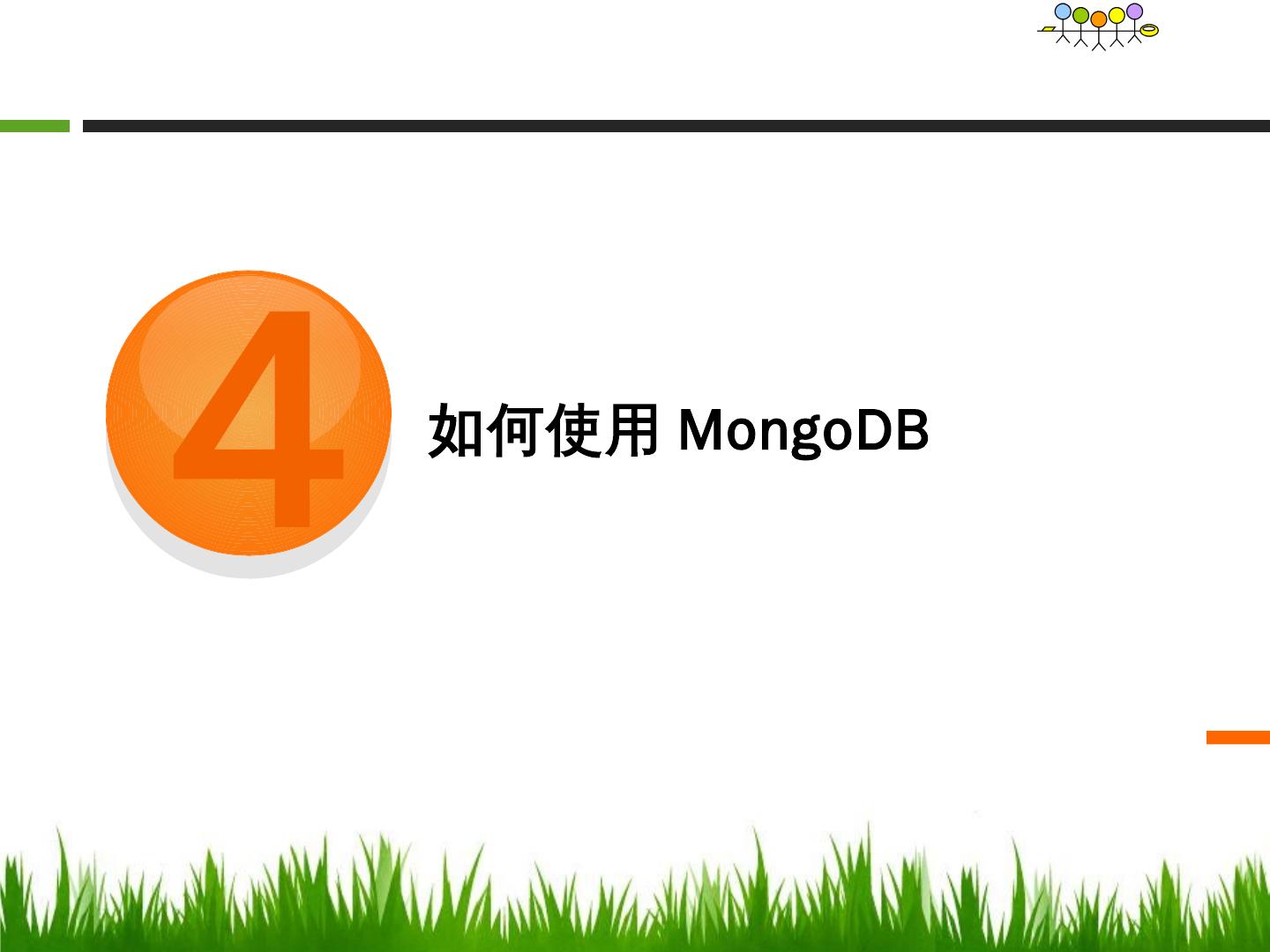 4

如何使用 MongoDB